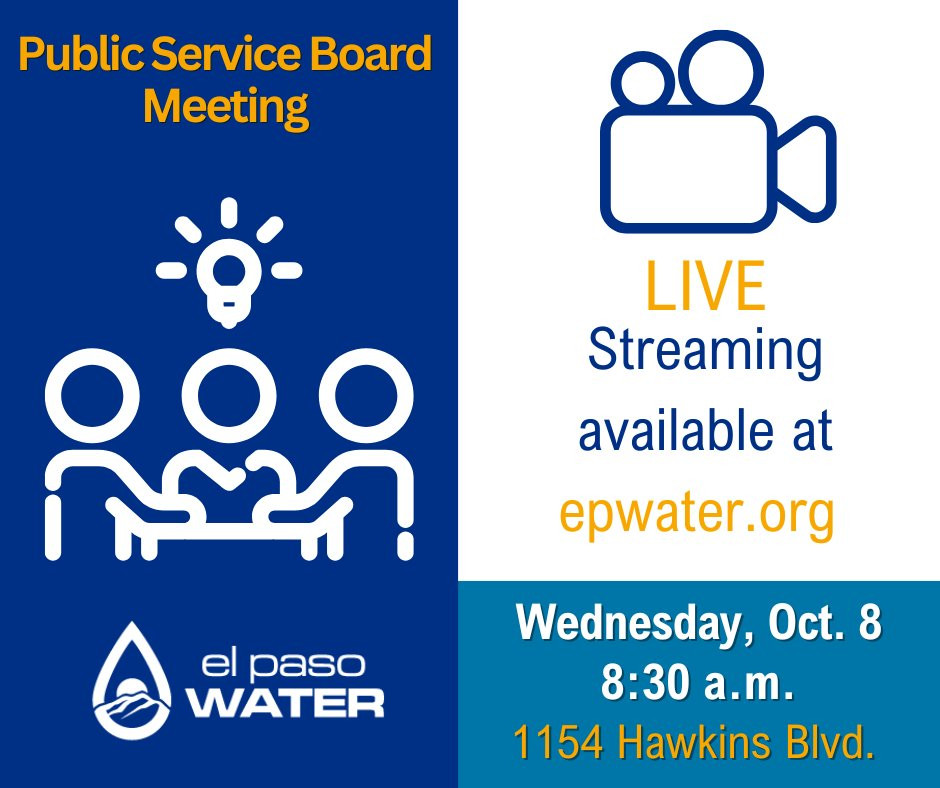 Public Service Board Meeting

el paso WATER

LIVE
Streaming available at
epwater.org

Wednesday, Oct. 8
8:30 a.m.
1154 Hawkins Blvd.